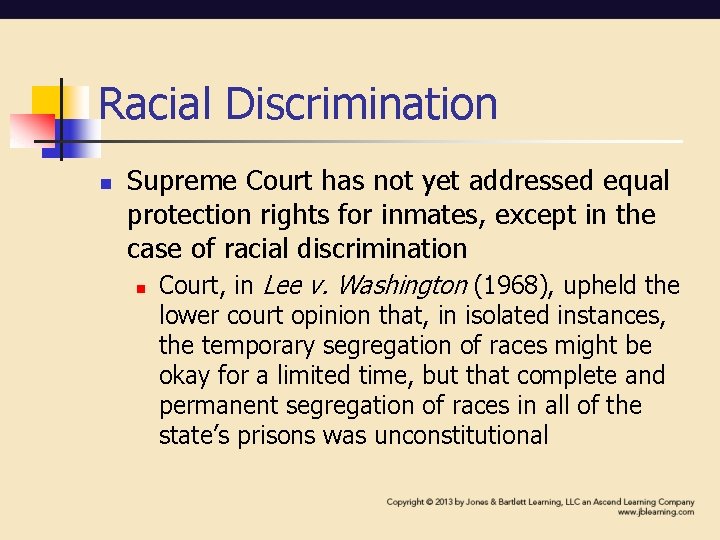 Racial Discrimination

• Supreme Court has not yet addressed equal protection rights for inmates, except in the case of racial discrimination

• Court, in Lee v. Washington (1968), upheld the lower court opinion that, in isolated instances, the temporary segregation of races might be okay for a limited time, but that complete and permanent segregation of races in all of the state's prisons was unconstitutional

Copyright © 2013 by Jones & Bartlett Learning, LLC an Ascend Learning Company
www.jblearning.com